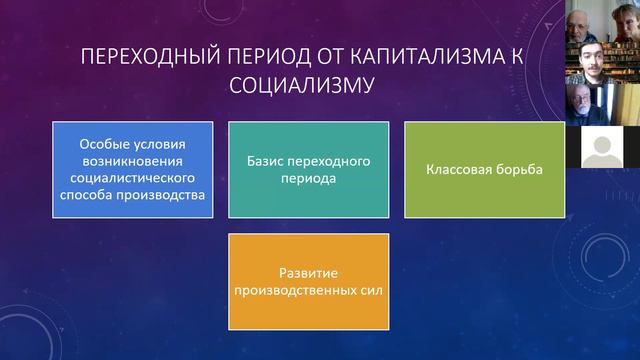 ПЕРЕХОДНЫЙ ПЕРИОД ОТ КАПИТАЛИЗМА К СОЦИАЛИЗМУ

Особые условия возникновения социалистического способа производства

Базис переходного периода

Классовая борьба

Развитие производственных сил